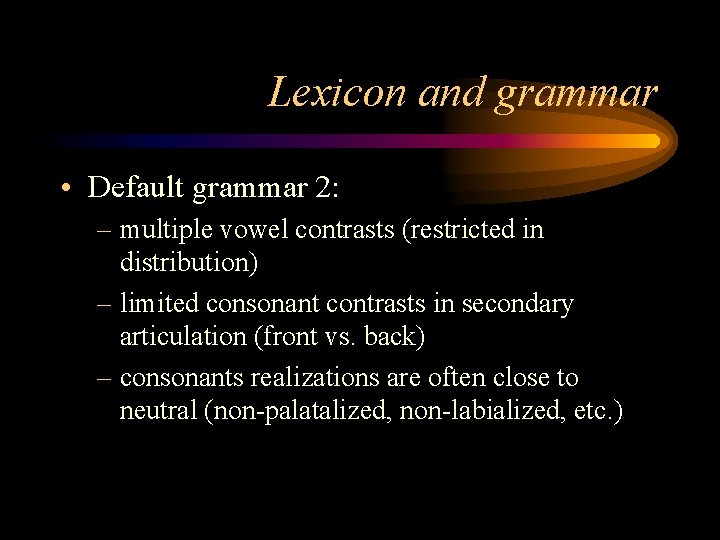 Lexicon and grammar

• Default grammar 2:
– multiple vowel contrasts (restricted in distribution)
– limited consonant contrasts in secondary articulation (front vs. back)
– consonants realizations are often close to neutral (non-palatalized, non-labialized, etc.)